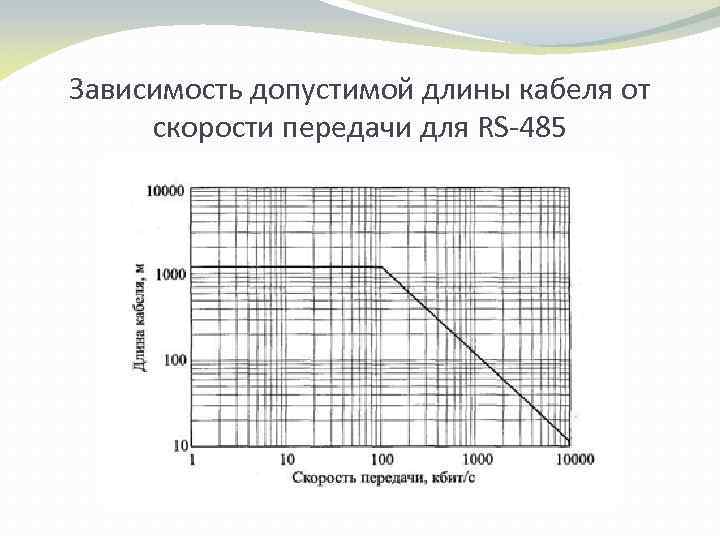 Зависимость допустимой длины кабеля от скорости передачи для RS-485

10000
1000
100
10
Длина кабеля, м
1
10
100
1000
10000
Скорость передачи, кбит/с